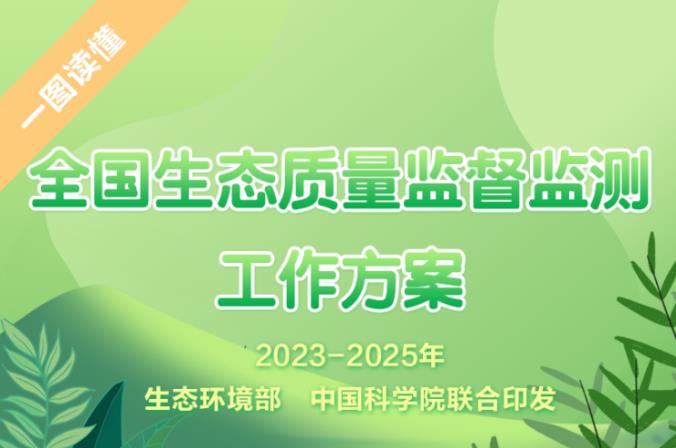 一图读懂

全国生态质量监督监测
工作方案

2023-2025年

生态环境部　中国科学院联合印发